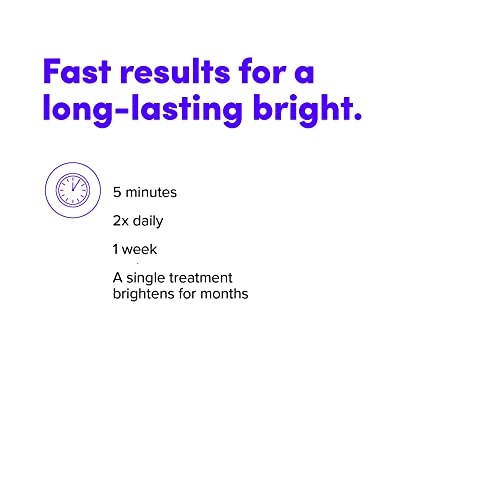 Fast results for a long-lasting bright.

5 minutes

2x daily

1 week

A single treatment brightens for months